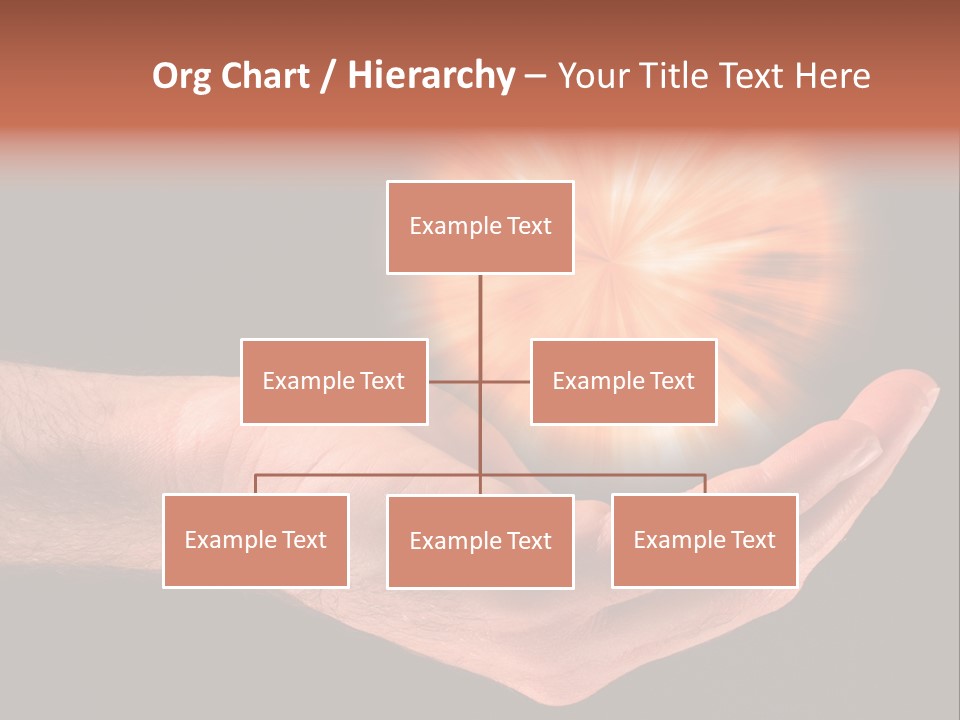 Org Chart / Hierarchy – Your Title Text Here

Example Text

Example Text

Example Text

Example Text

Example Text

Example Text